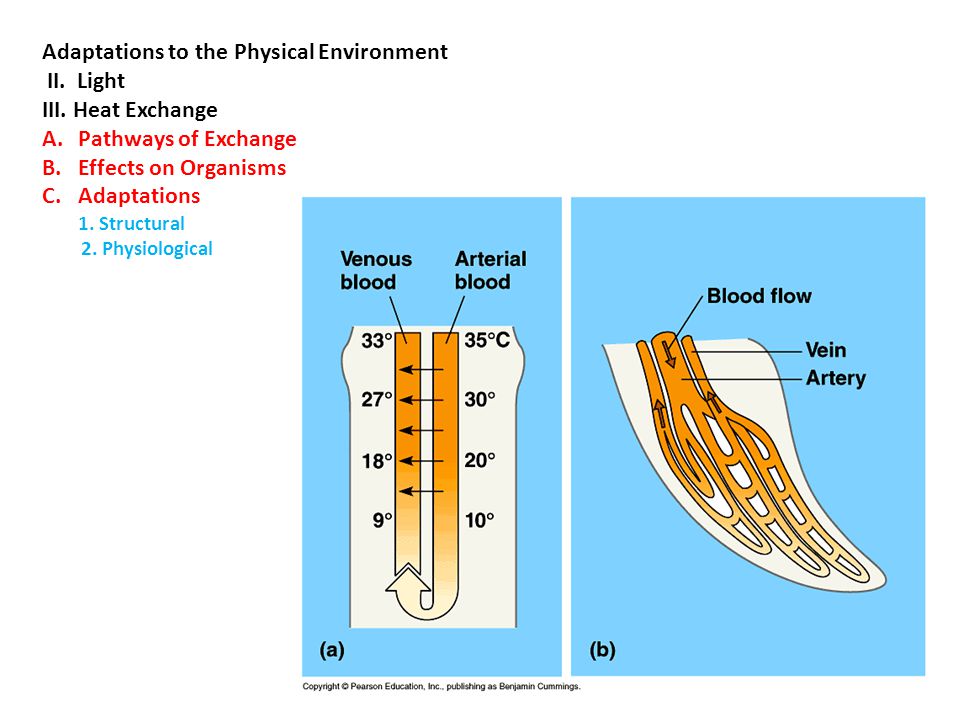 Adaptations to the Physical Environment
II. Light
III. Heat Exchange
A. Pathways of Exchange
B. Effects on Organisms
C. Adaptations
1. Structural
2. Physiological

Venous blood
Arterial blood
33°
35°C
27°
30°
18°
20°
9°
10°
(a)

Blood flow
Vein
Artery
(b)

Copyright © Pearson Education, Inc., publishing as Benjamin Cummings.